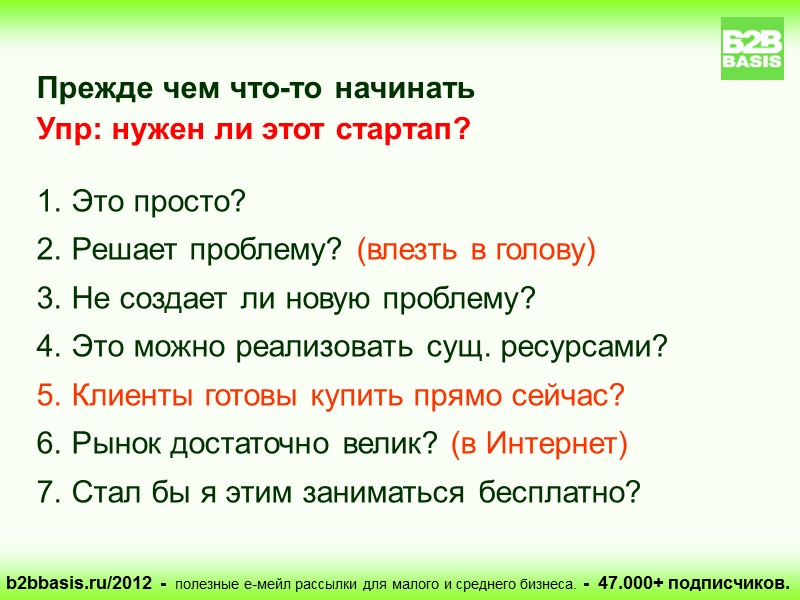 B2B BASIS

Прежде чем что-то начинать
Упр: нужен ли этот стартап?

1. Это просто?
2. Решает проблему? (влезть в голову)
3. Не создает ли новую проблему?
4. Это можно реализовать сущ. ресурсами?
5. Клиенты готовы купить прямо сейчас?
6. Рынок достаточно велик? (в Интернет)
7. Стал бы я этим заниматься бесплатно?

b2bbasis.ru/2012 - полезные е-мейл рассылки для малого и среднего бизнеса. - 47.000+ подписчиков.